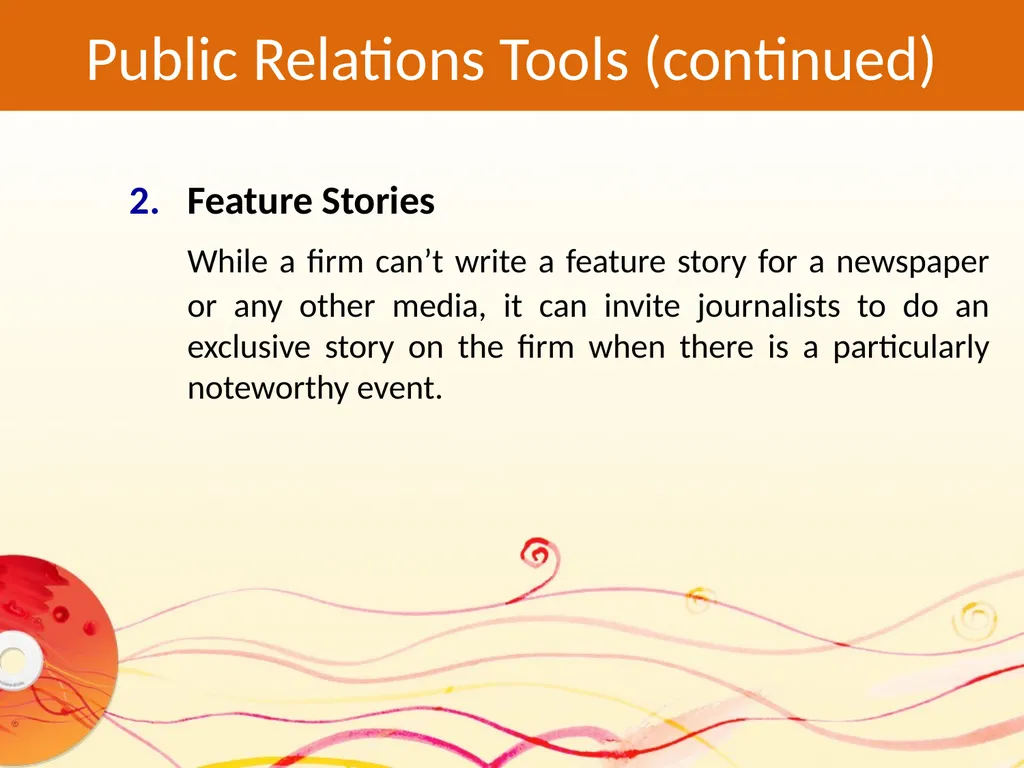 Public Relations Tools (continued)

2. Feature Stories

While a firm can’t write a feature story for a newspaper or any other media, it can invite journalists to do an exclusive story on the firm when there is a particularly noteworthy event.